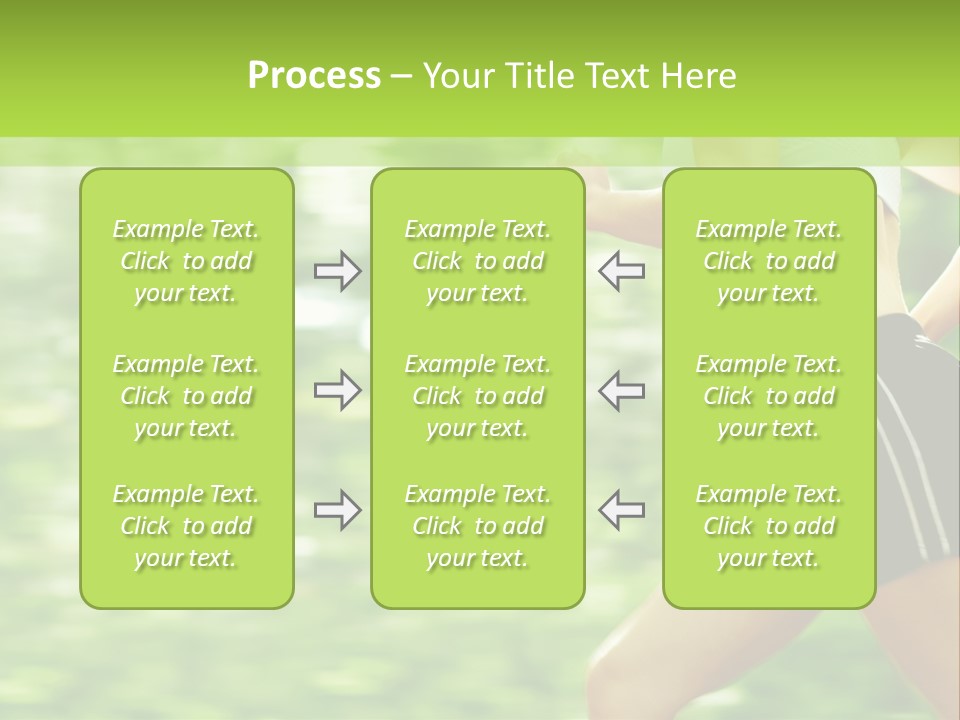 Process – Your Title Text Here

Example Text. Click to add your text.

Example Text. Click to add your text.

Example Text. Click to add your text.

Example Text. Click to add your text.

Example Text. Click to add your text.

Example Text. Click to add your text.

Example Text. Click to add your text.

Example Text. Click to add your text.

Example Text. Click to add your text.